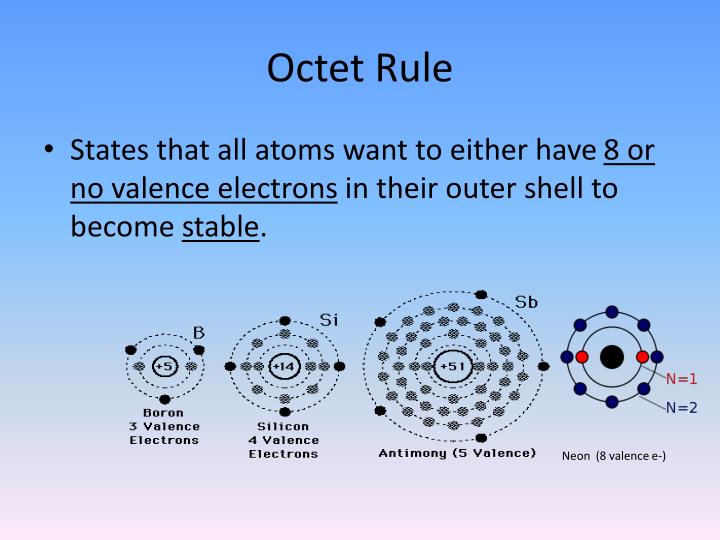 Octet Rule

• States that all atoms want to either have 8 or no valence electrons in their outer shell to become stable.

B
+5
Boron
3 Valence
Electrons

Si
+14
Silicon
4 Valence
Electrons

Sb
+51
Antimony (5 Valence)

N=1
N=2
Neon (8 valence e-)